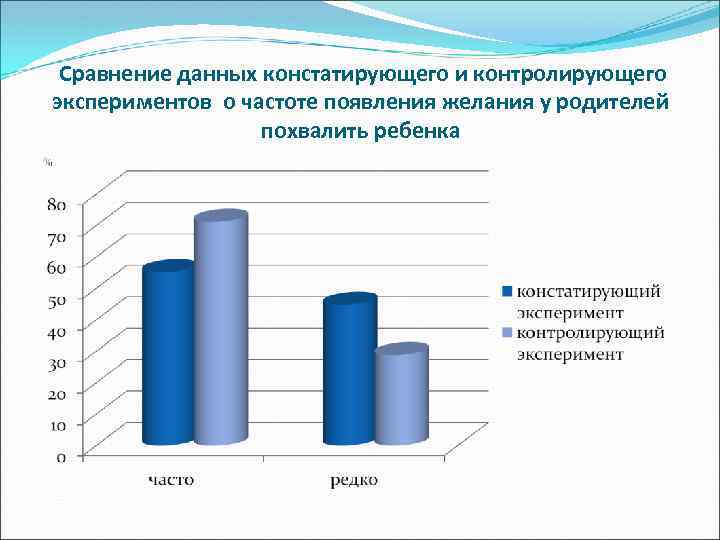 Сравнение данных констатирующего и контролирующего экспериментов о частоте появления желания у родителей похвалить ребенка

%

80
70
60
50
40
30
20
10
0

часто
редко

констатирующий эксперимент
контролирующий эксперимент